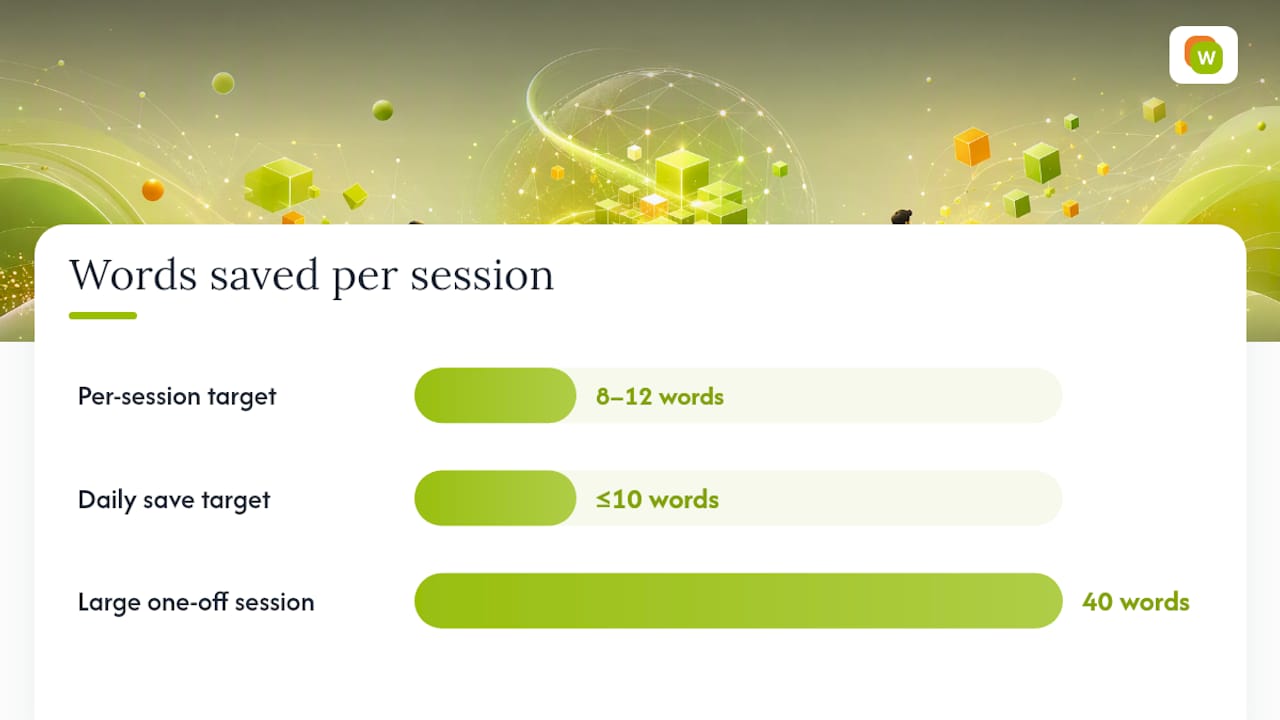 W

Words saved per session

Per-session target
8–12 words

Daily save target
≤10 words

Large one-off session
40 words